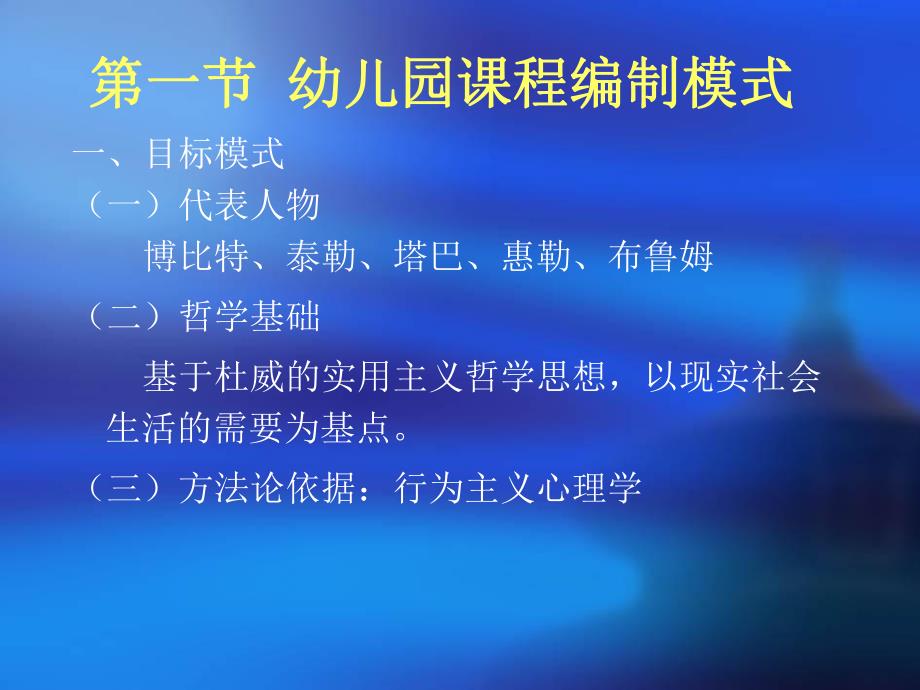 第一节 幼儿园课程编制模式

一、目标模式

（一）代表人物

博比特、泰勒、塔巴、惠勒、布鲁姆

（二）哲学基础

基于杜威的实用主义哲学思想，以现实社会生活的需要为基点。

（三）方法论依据：行为主义心理学